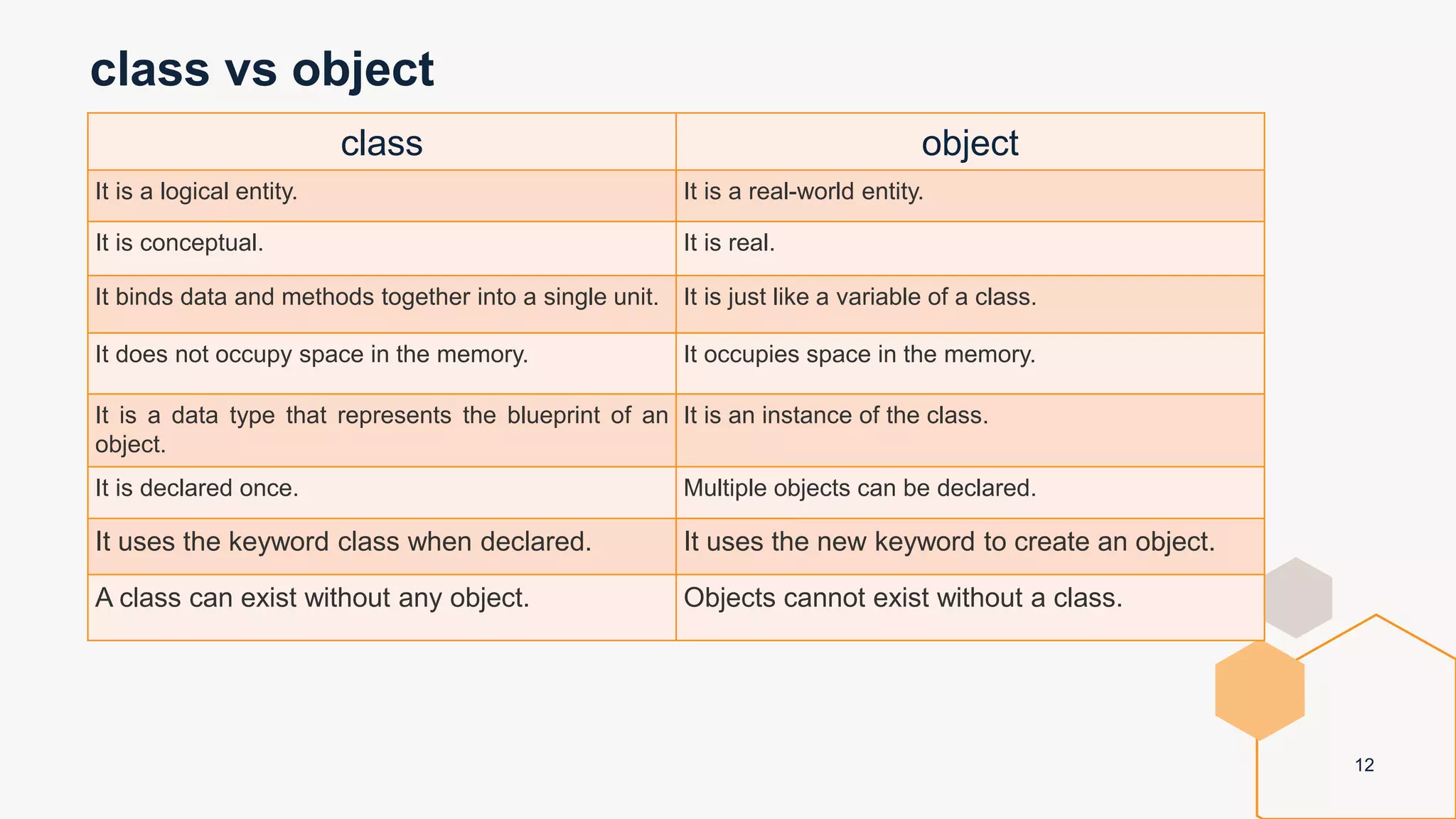 class vs object

| class | object |
|---|---|
| It is a logical entity. | It is a real-world entity. |
| It is conceptual. | It is real. |
| It binds data and methods together into a single unit. | It is just like a variable of a class. |
| It does not occupy space in the memory. | It occupies space in the memory. |
| It is a data type that represents the blueprint of an object. | It is an instance of the class. |
| It is declared once. | Multiple objects can be declared. |
| It uses the keyword class when declared. | It uses the new keyword to create an object. |
| A class can exist without any object. | Objects cannot exist without a class. |

12